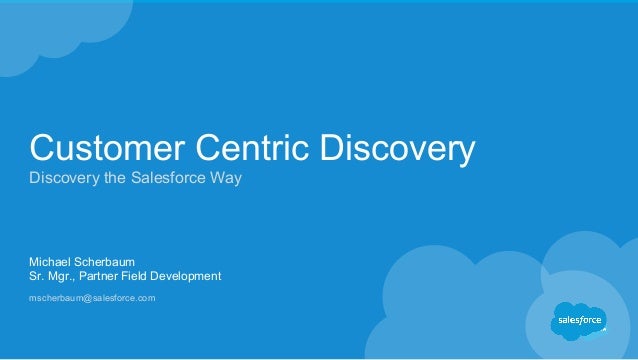 Customer Centric Discovery
Discovery the Salesforce Way

Michael Scherbaum
Sr. Mgr., Partner Field Development

mscherbaum@salesforce.com

salesforce